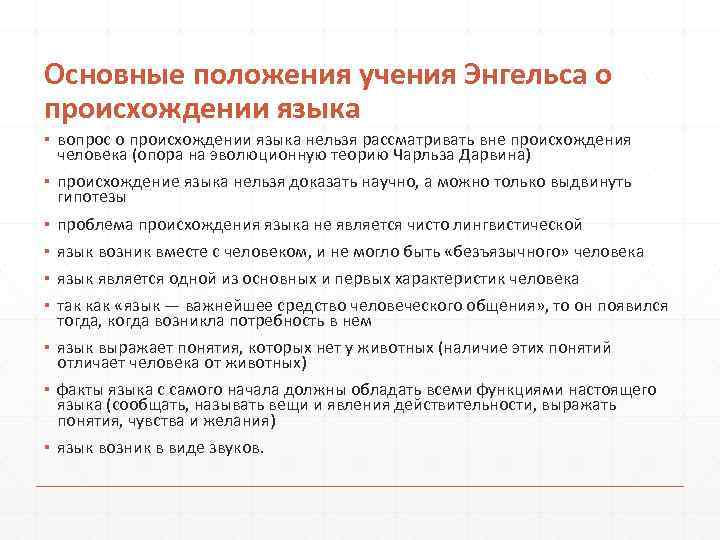 Основные положения учения Энгельса о происхождении языка

▪ вопрос о происхождении языка нельзя рассматривать вне происхождения человека (опора на эволюционную теорию Чарльза Дарвина)

▪ происхождение языка нельзя доказать научно, а можно только выдвинуть гипотезы

▪ проблема происхождения языка не является чисто лингвистической

▪ язык возник вместе с человеком, и не могло быть «безъязычного» человека

▪ язык является одной из основных и первых характеристик человека

▪ так как «язык — важнейшее средство человеческого общения», то он появился тогда, когда возникла потребность в нем

▪ язык выражает понятия, которых нет у животных (наличие этих понятий отличает человека от животных)

▪ факты языка с самого начала должны обладать всеми функциями настоящего языка (сообщать, называть вещи и явления действительности, выражать понятия, чувства и желания)

▪ язык возник в виде звуков.